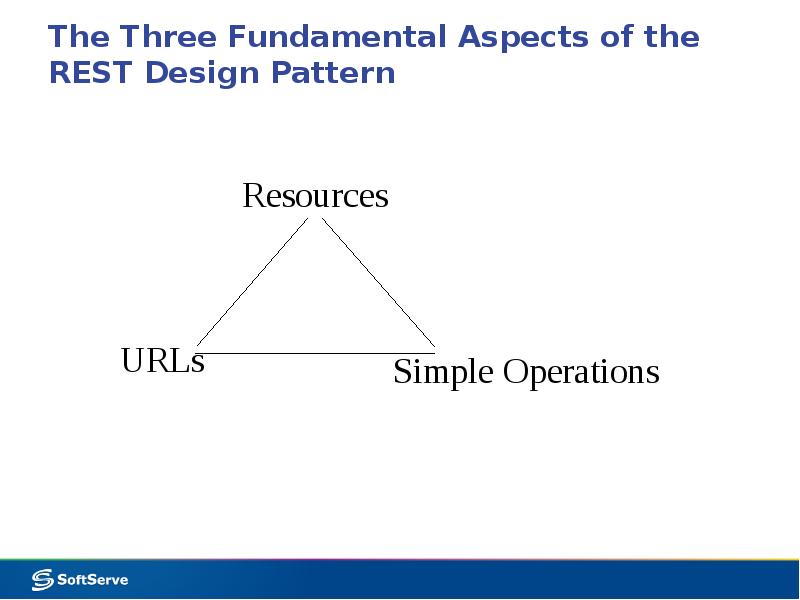 The Three Fundamental Aspects of the REST Design Pattern

Resources

URLs

Simple Operations

SoftServe